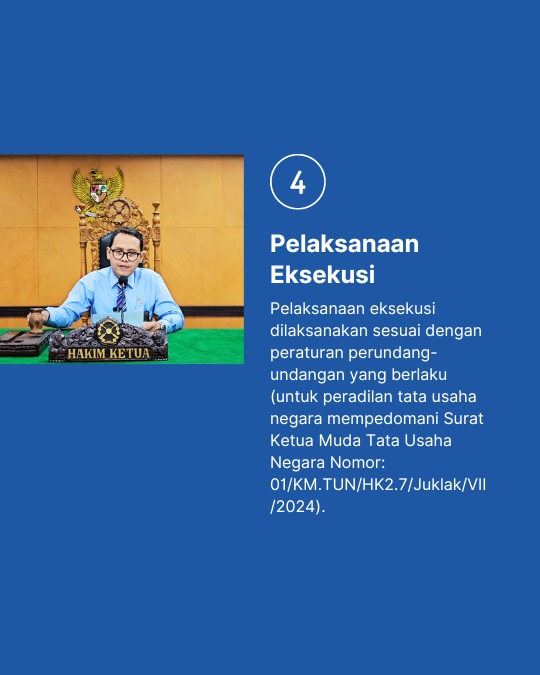 HAKIM KETUA

4

Pelaksanaan Eksekusi

Pelaksanaan eksekusi dilaksanakan sesuai dengan peraturan perundang-undangan yang berlaku (untuk peradilan tata usaha negara mempedomani Surat Ketua Muda Tata Usaha Negara Nomor: 01/KM.TUN/HK2.7/Juklak/VII/2024).